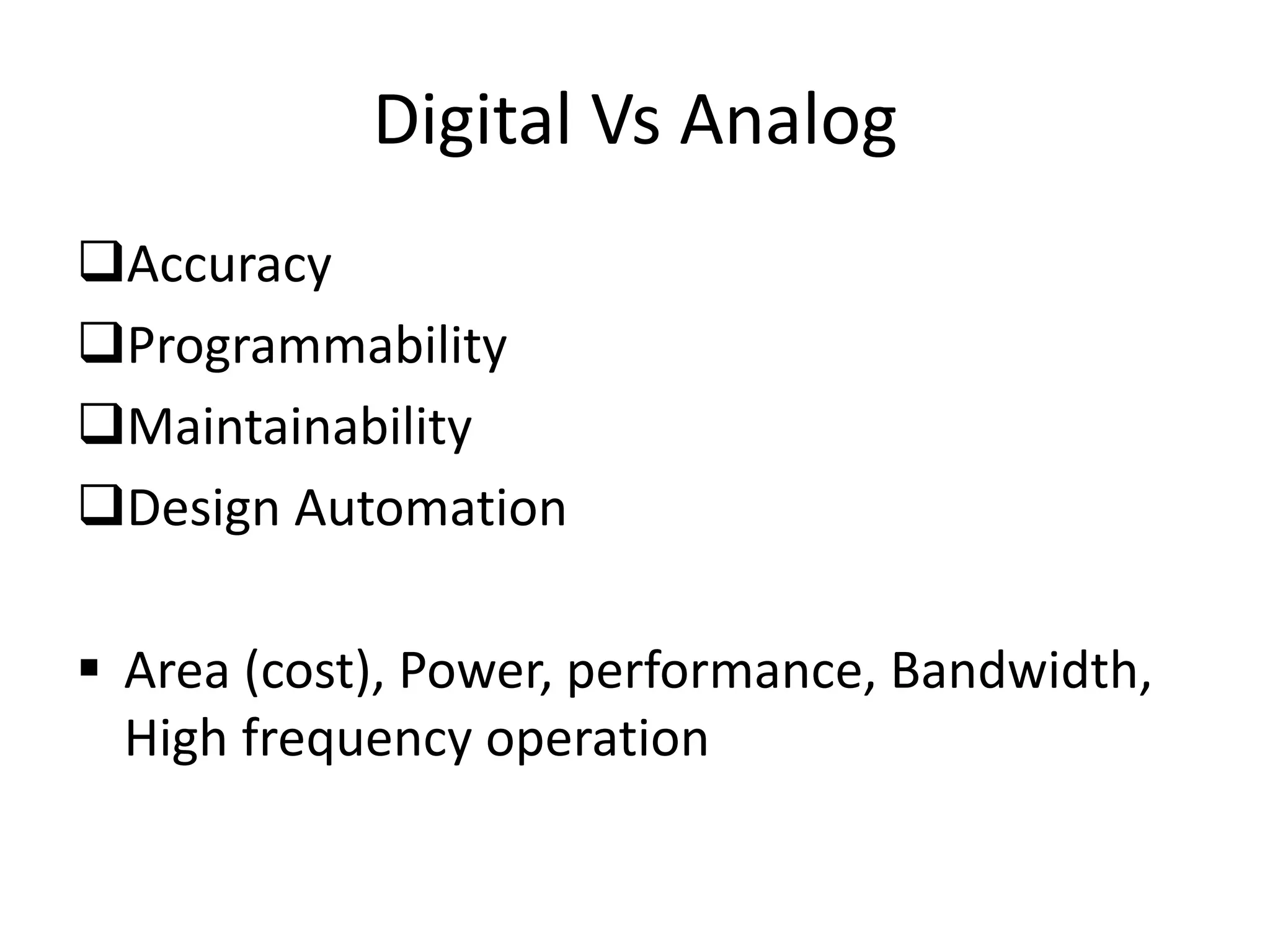 Digital Vs Analog

❑Accuracy
❑Programmability
❑Maintainability
❑Design Automation

▪ Area (cost), Power, performance, Bandwidth, High frequency operation